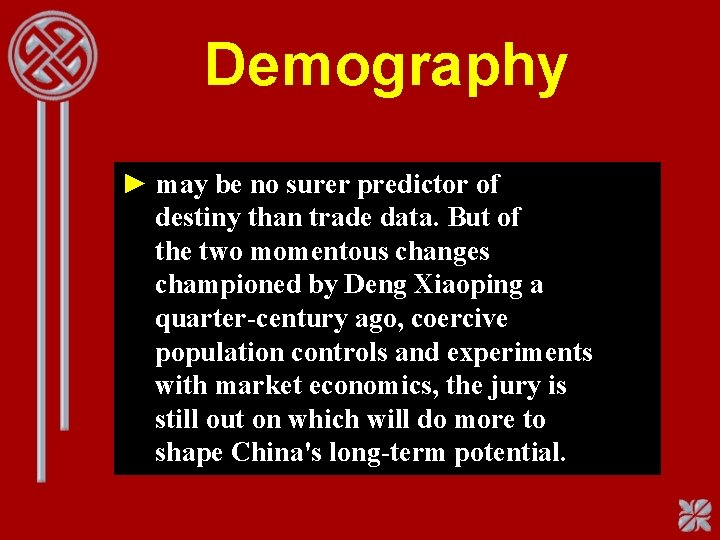 Demography

► may be no surer predictor of destiny than trade data. But of the two momentous changes championed by Deng Xiaoping a quarter-century ago, coercive population controls and experiments with market economics, the jury is still out on which will do more to shape China's long-term potential.